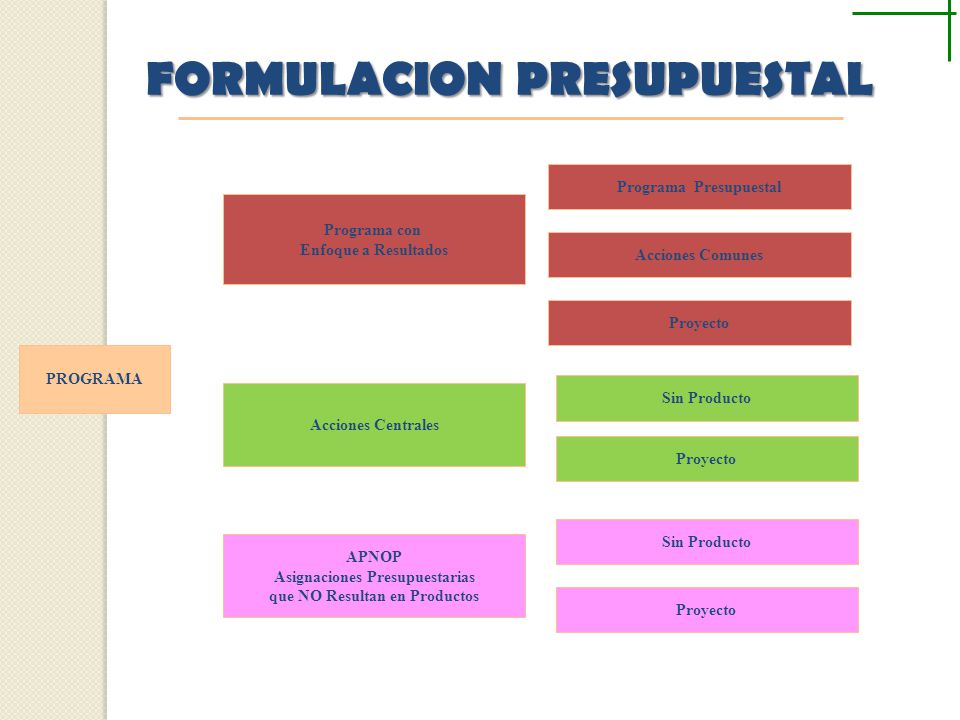 FORMULACION PRESUPUESTAL

PROGRAMA

Programa con
Enfoque a Resultados

Programa Presupuestal

Acciones Comunes

Proyecto

Acciones Centrales

Sin Producto

Proyecto

APNOP
Asignaciones Presupuestarias
que NO Resultan en Productos

Sin Producto

Proyecto